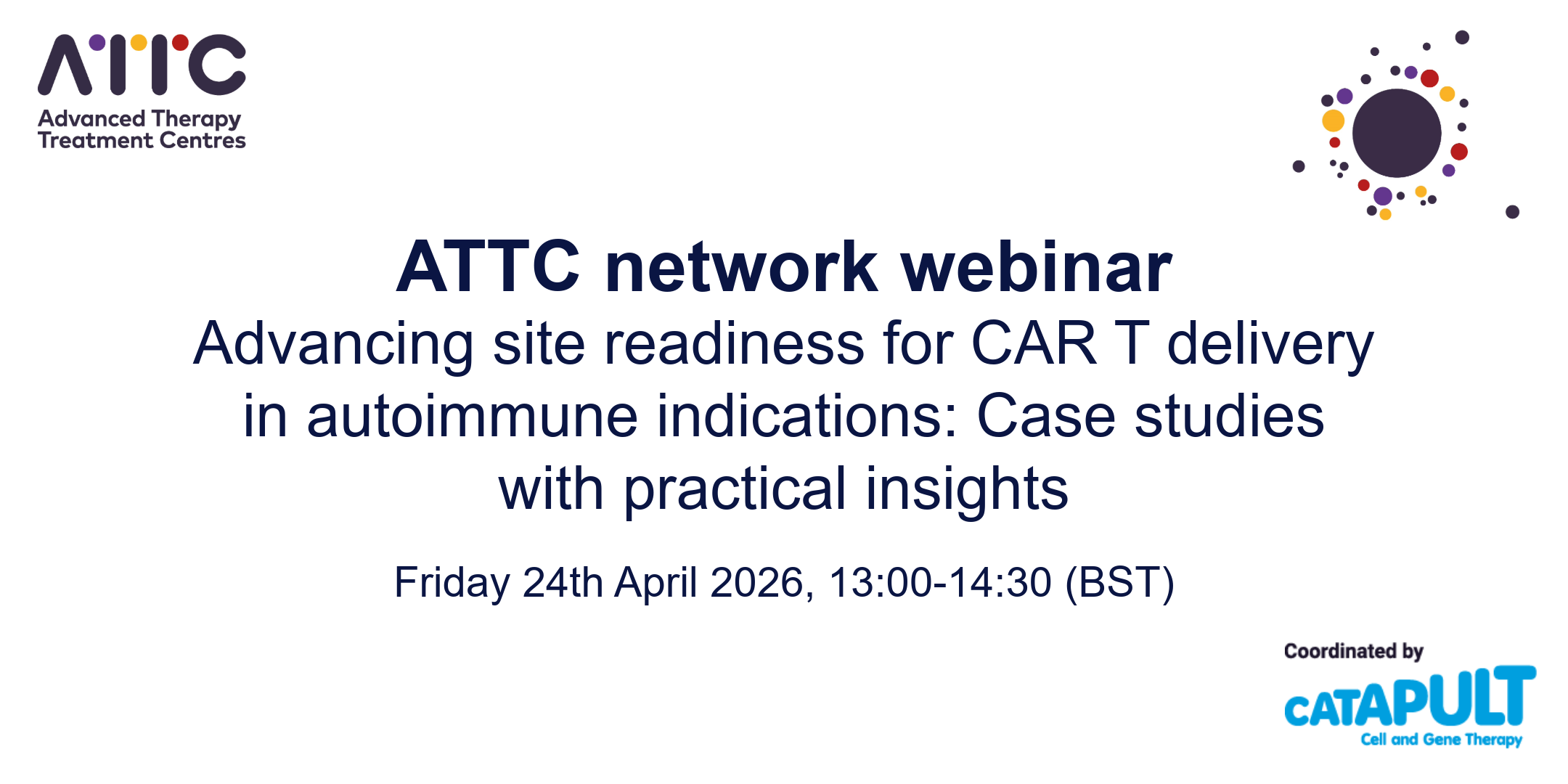 ATTC
Advanced Therapy Treatment Centres

ATTC network webinar
Advancing site readiness for CAR T delivery in autoimmune indications: Case studies with practical insights

Friday 24th April 2026, 13:00-14:30 (BST)

Coordinated by
CATAPULT
Cell and Gene Therapy